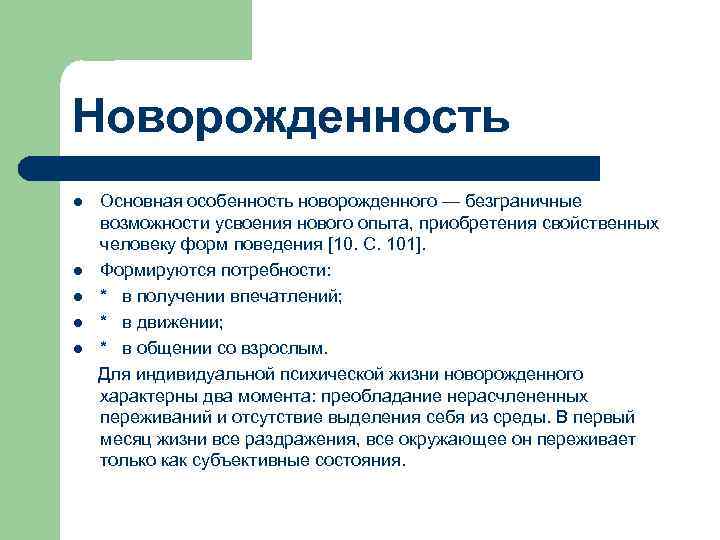 Новорожденность

- Основная особенность новорожденного — безграничные возможности усвоения нового опыта, приобретения свойственных человеку форм поведения [10. С. 101].
- Формируются потребности:
- * в получении впечатлений;
- * в движении;
- * в общении со взрослым.

Для индивидуальной психической жизни новорожденного характерны два момента: преобладание нерасчлененных переживаний и отсутствие выделения себя из среды. В первый месяц жизни все раздражения, все окружающее он переживает только как субъективные состояния.